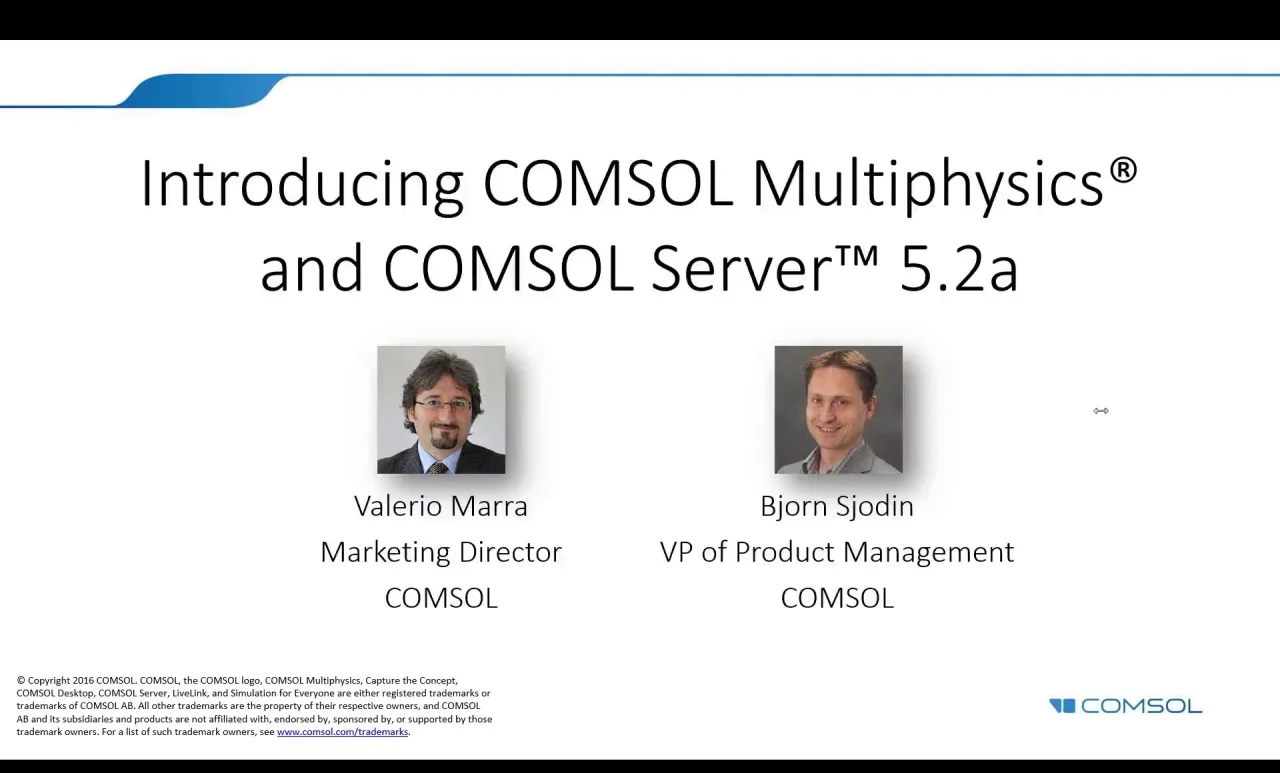 Introducing COMSOL Multiphysics® and COMSOL Server™ 5.2a

Valerio Marra
Marketing Director
COMSOL

Bjorn Sjodin
VP of Product Management
COMSOL

© Copyright 2016 COMSOL. COMSOL, the COMSOL logo, COMSOL Multiphysics, Capture the Concept, COMSOL Desktop, COMSOL Server, LiveLink, and Simulation for Everyone are either registered trademarks or trademarks of COMSOL AB. All other trademarks are the property of their respective owners, and COMSOL AB and its subsidiaries and products are not affiliated with, endorsed by, sponsored by, or supported by those trademark owners. For a list of such trademark owners, see www.comsol.com/trademarks.

COMSOL